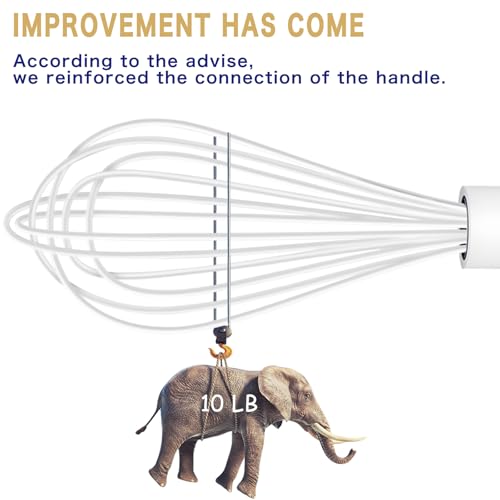 IMPROVEMENT HAS COME

According to the advise,
we reinforced the connection of the handle.

10 LB